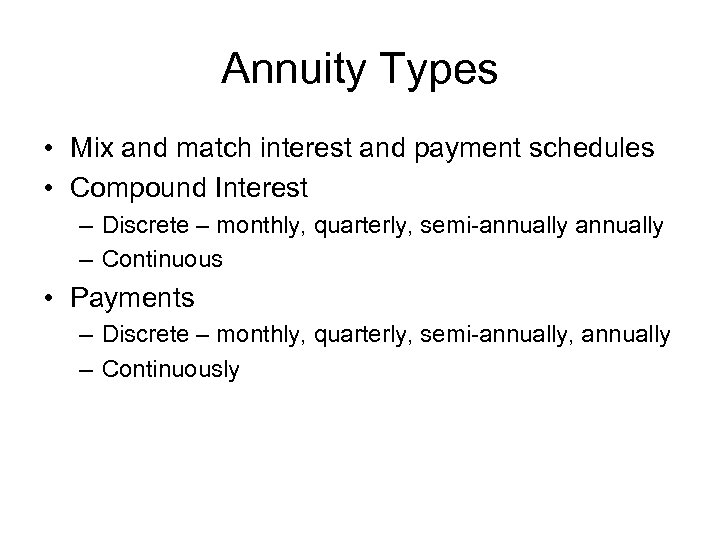 Annuity Types

• Mix and match interest and payment schedules
• Compound Interest
– Discrete – monthly, quarterly, semi-annually annually
– Continuous
• Payments
– Discrete – monthly, quarterly, semi-annually, annually
– Continuously